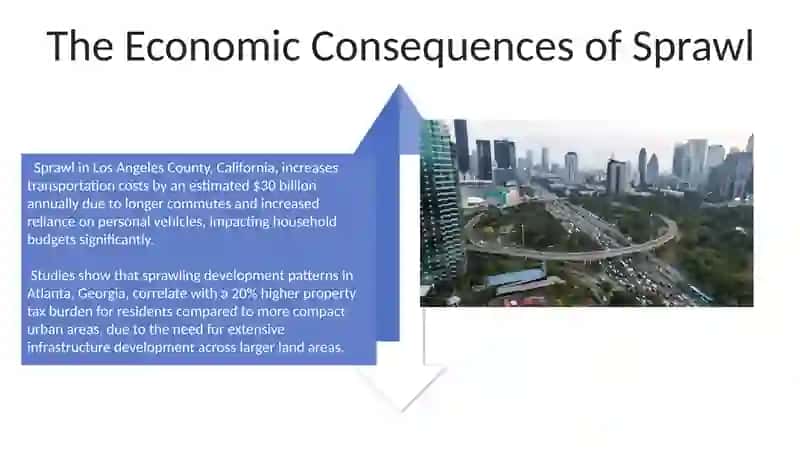 The Economic Consequences of Sprawl

Sprawl in Los Angeles County, California, increases transportation costs by an estimated $30 billion annually due to longer commutes and increased reliance on personal vehicles, impacting household budgets significantly.

Studies show that sprawling development patterns in Atlanta, Georgia, correlate with a 20% higher property tax burden for residents compared to more compact urban areas, due to the need for extensive infrastructure development across larger land areas.